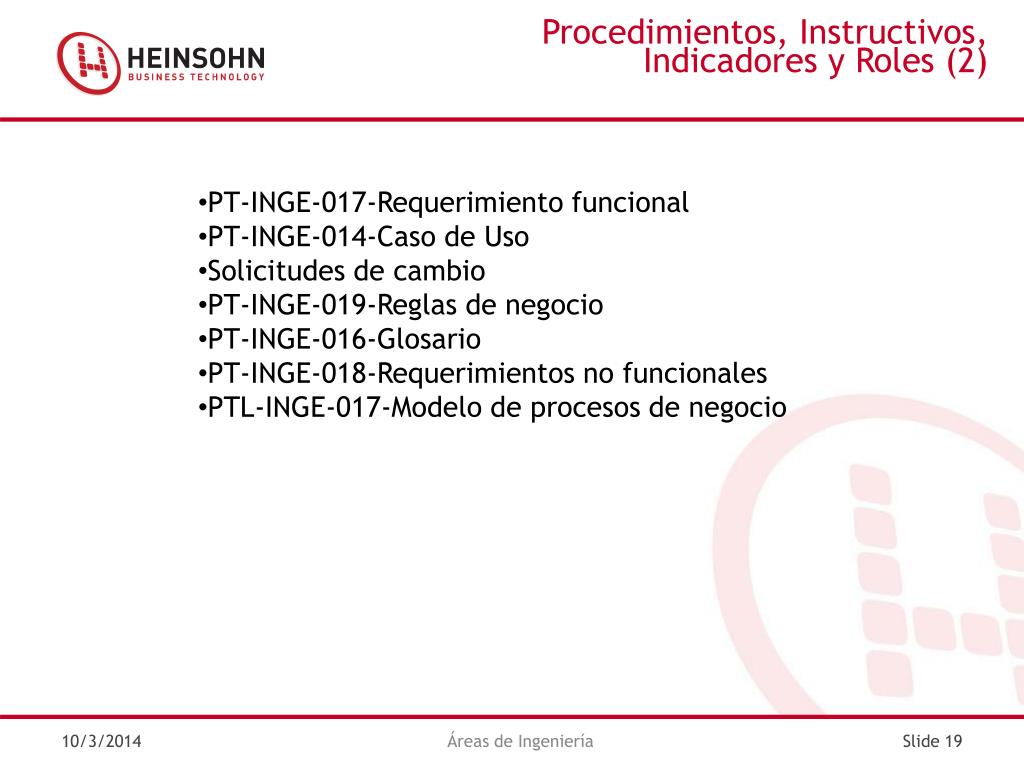 HEINSOHN
BUSINESS TECHNOLOGY

Procedimientos, Instructivos, Indicadores y Roles (2)

•PT-INGE-017-Requerimiento funcional
•PT-INGE-014-Caso de Uso
•Solicitudes de cambio
•PT-INGE-019-Reglas de negocio
•PT-INGE-016-Glosario
•PT-INGE-018-Requerimientos no funcionales
•PTL-INGE-017-Modelo de procesos de negocio

10/3/2014

Áreas de Ingeniería

Slide 19